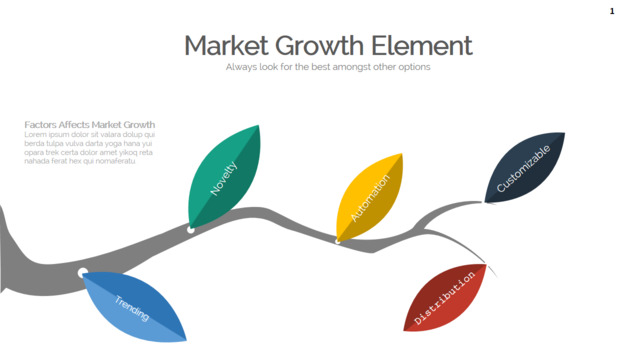 1

Market Growth Element

Always look for the best amongst other options

Factors Affects Market Growth
Lorem ipsum dolor sit valara dolup qui berda tulpa vulva darta yoga hana yui opara trek certa dolor amet yikoq reta nahada ferat hex qui nomaferatu

Novelty

Automation

Customizable

Trending

Distribution